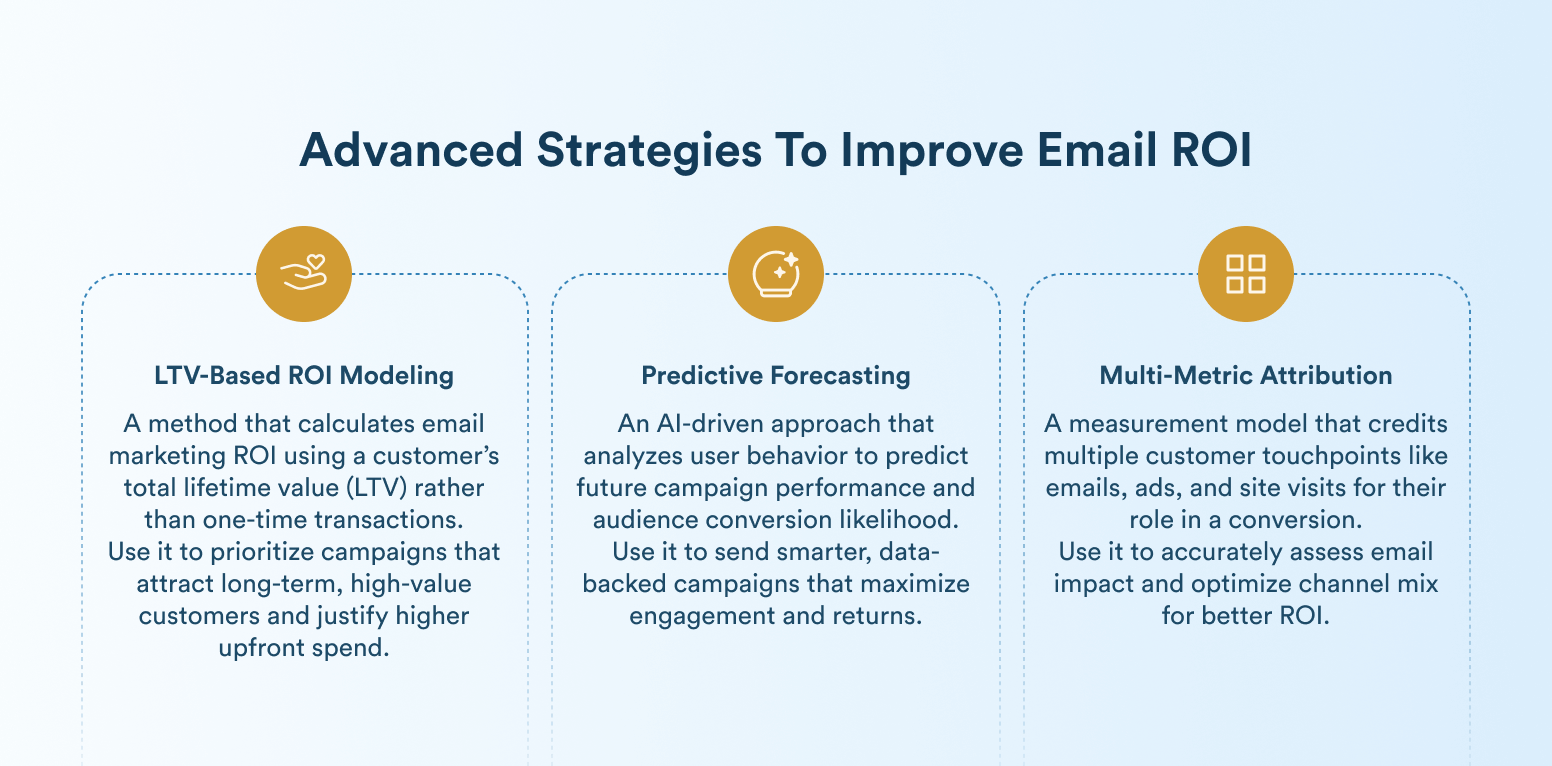 Advanced Strategies To Improve Email ROI

LTV-Based ROI Modeling

A method that calculates email marketing ROI using a customer's total lifetime value (LTV) rather than one-time transactions.
Use it to prioritize campaigns that attract long-term, high-value customers and justify higher upfront spend.

Predictive Forecasting

An AI-driven approach that analyzes user behavior to predict future campaign performance and audience conversion likelihood.
Use it to send smarter, data-backed campaigns that maximize engagement and returns.

Multi-Metric Attribution

A measurement model that credits multiple customer touchpoints like emails, ads, and site visits for their role in a conversion.
Use it to accurately assess email impact and optimize channel mix for better ROI.